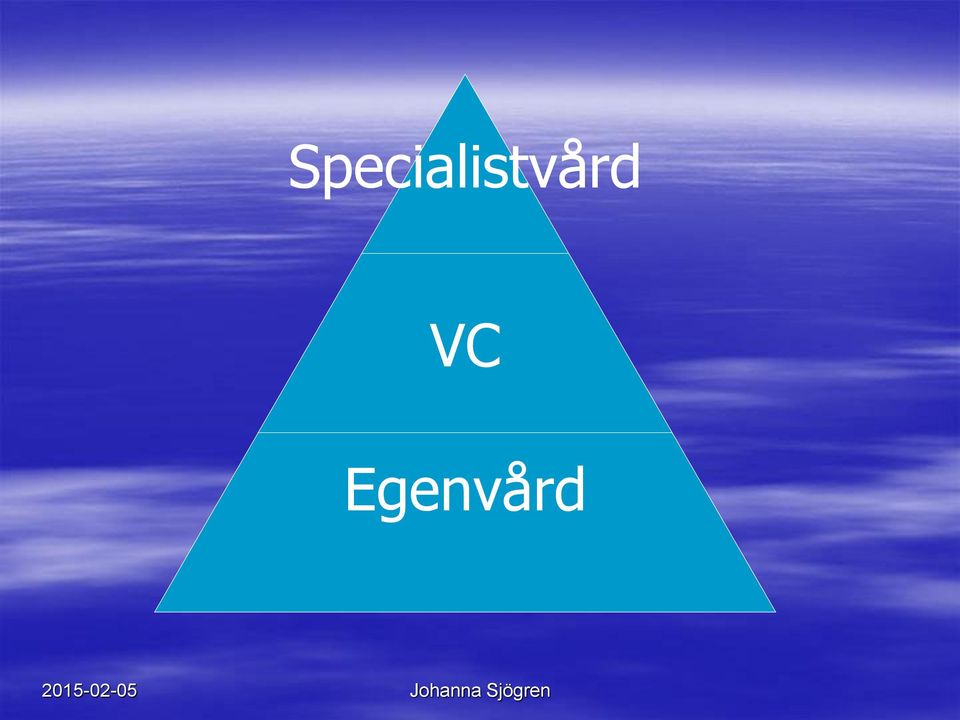 Specialistvård

VC

Egenvård

2015-02-05

Johanna Sjögren